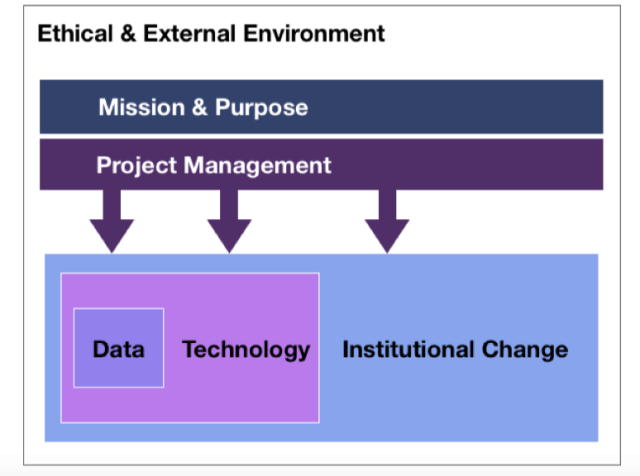 Ethical & External Environment

Mission & Purpose

Project Management

Data

Technology

Institutional Change